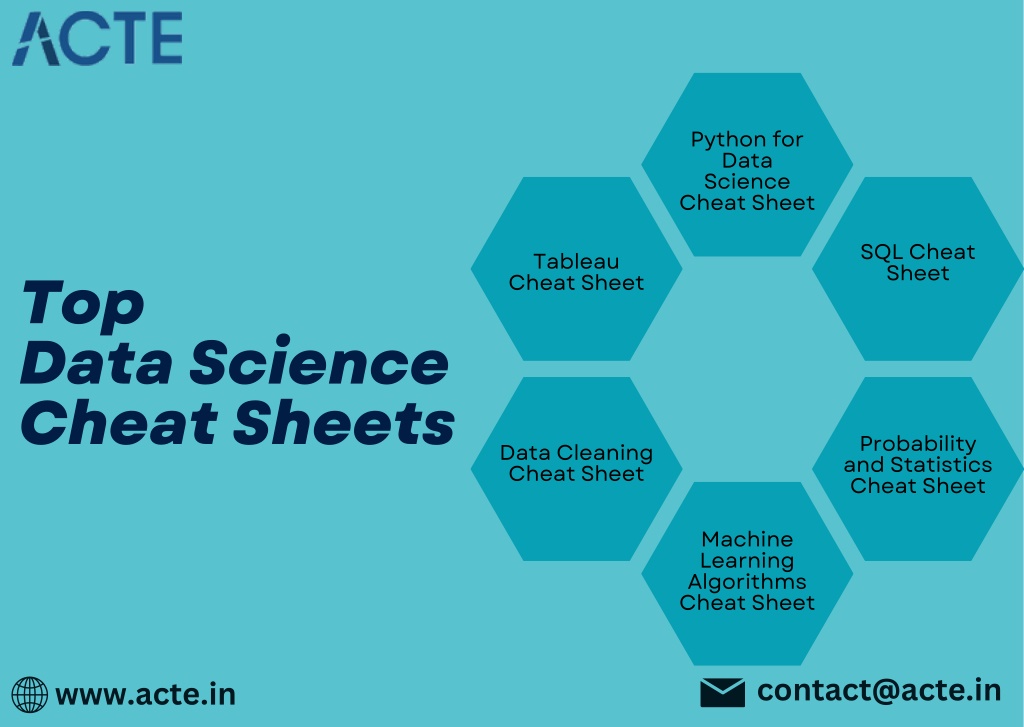 ACTE

Top Data Science Cheat Sheets

Python for Data Science Cheat Sheet

Tableau Cheat Sheet

SQL Cheat Sheet

Data Cleaning Cheat Sheet

Probability and Statistics Cheat Sheet

Machine Learning Algorithms Cheat Sheet

www.acte.in

contact@acte.in